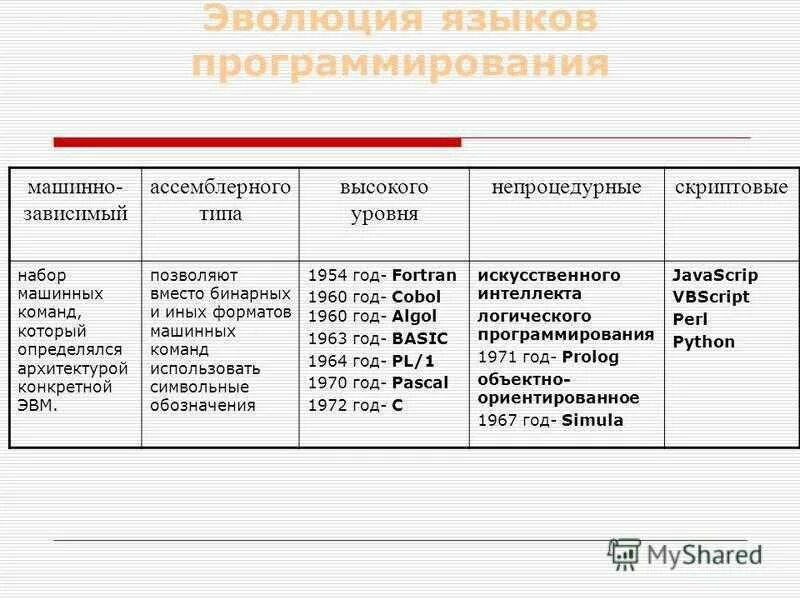 Эволюция языков программирования

| машинно-зависимый | ассемблерного типа | высокого уровня | непроцедурные | скриптовые |
|---|---|---|---|---|
| набор машинных команд, который определялся архитектурой конкретной ЭВМ. | позволяют вместо бинарных и иных форматов машинных команд использовать символьные обозначения | 1954 год- Fortran 1960 год- Cobol 1960 год- Algol 1963 год- BASIC 1964 год- PL/1 1970 год- Pascal 1972 год- C | искусственного интеллекта логического программирования 1971 год- Prolog объектно-ориентированное 1967 год- Simula | JavaScrip VBScript Perl Python |

MyShared